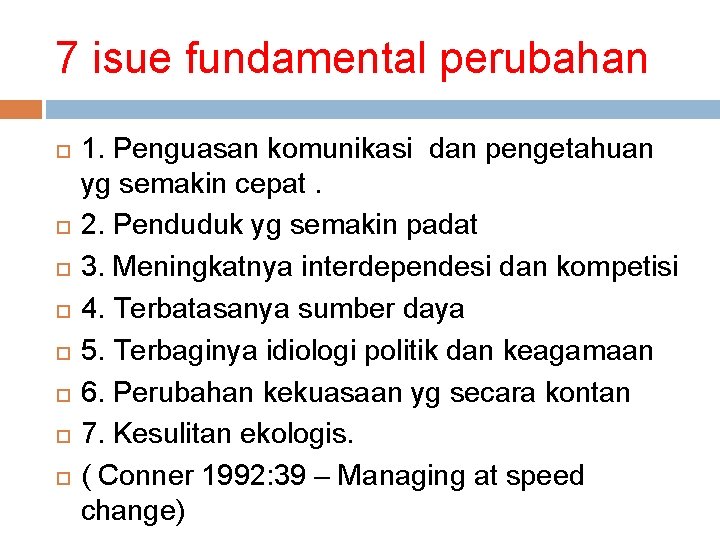 7 isue fundamental perubahan

1. Penguasan komunikasi dan pengetahuan yg semakin cepat .

2. Penduduk yg semakin padat

3. Meningkatnya interdependesi dan kompetisi

4. Terbatasanya sumber daya

5. Terbaginya idiologi politik dan keagamaan

6. Perubahan kekuasaan yg secara kontan

7. Kesulitan ekologis.

( Conner 1992:39 – Managing at speed change)